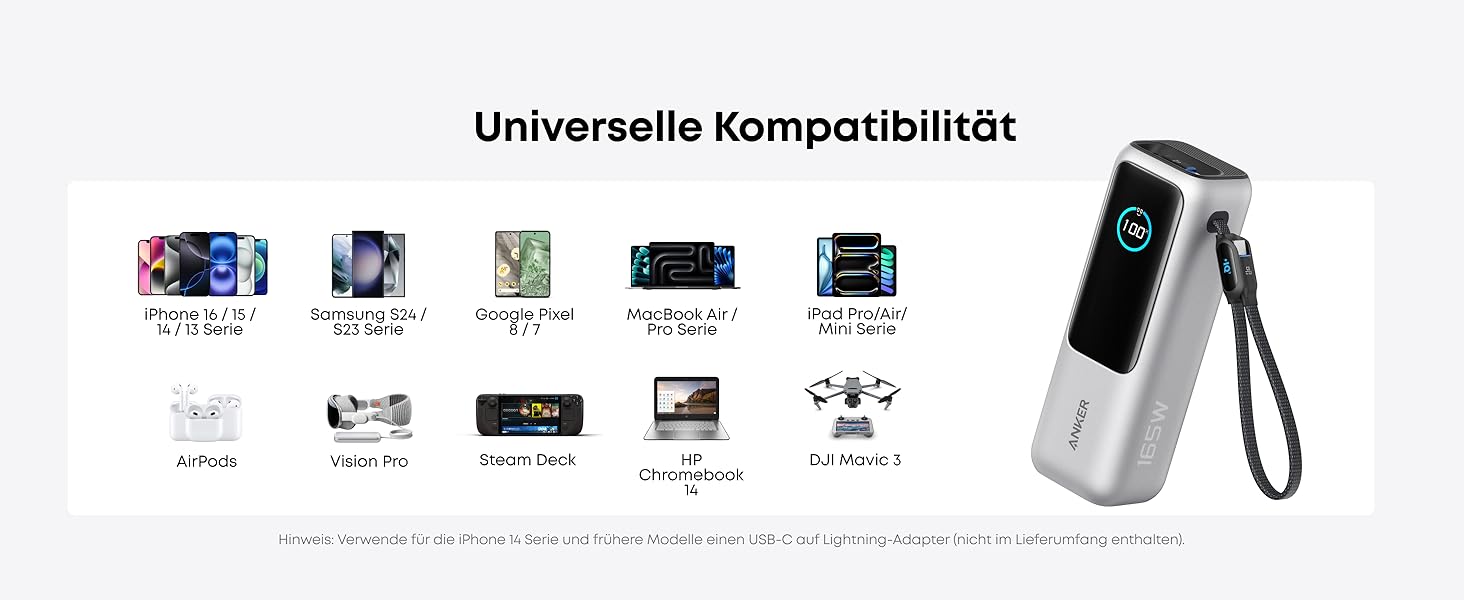 Universelle Kompatibilität

iPhone 16 / 15 / 14 / 13 Serie

Samsung S24 / S23 Serie

Google Pixel 8 / 7

MacBook Air / Pro Serie

iPad Pro/Air/ Mini Serie

AirPods

Vision Pro

Steam Deck

HP Chromebook 14

DJI Mavic 3

100

ANKER

165W

Hinweis: Verwende für die iPhone 14 Serie und frühere Modelle einen USB-C auf Lightning-Adapter (nicht im Lieferumfang enthalten).